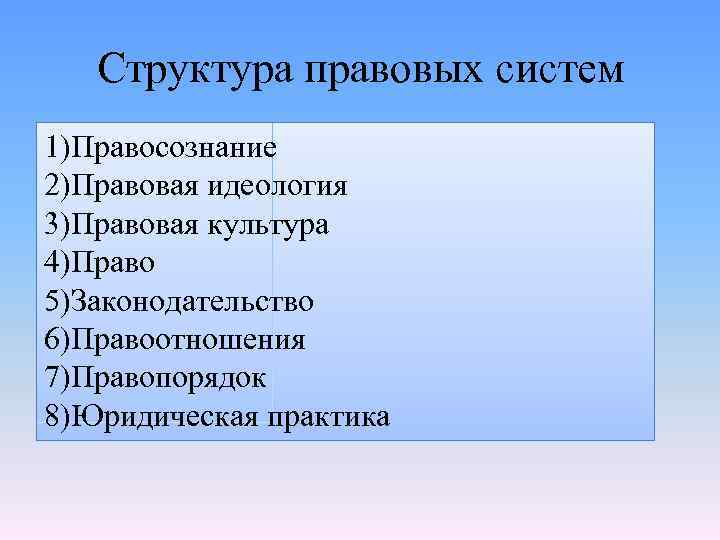 Структура правовых систем

1)Правосознание
2)Правовая идеология
3)Правовая культура
4)Право
5)Законодательство
6)Правоотношения
7)Правопорядок
8)Юридическая практика